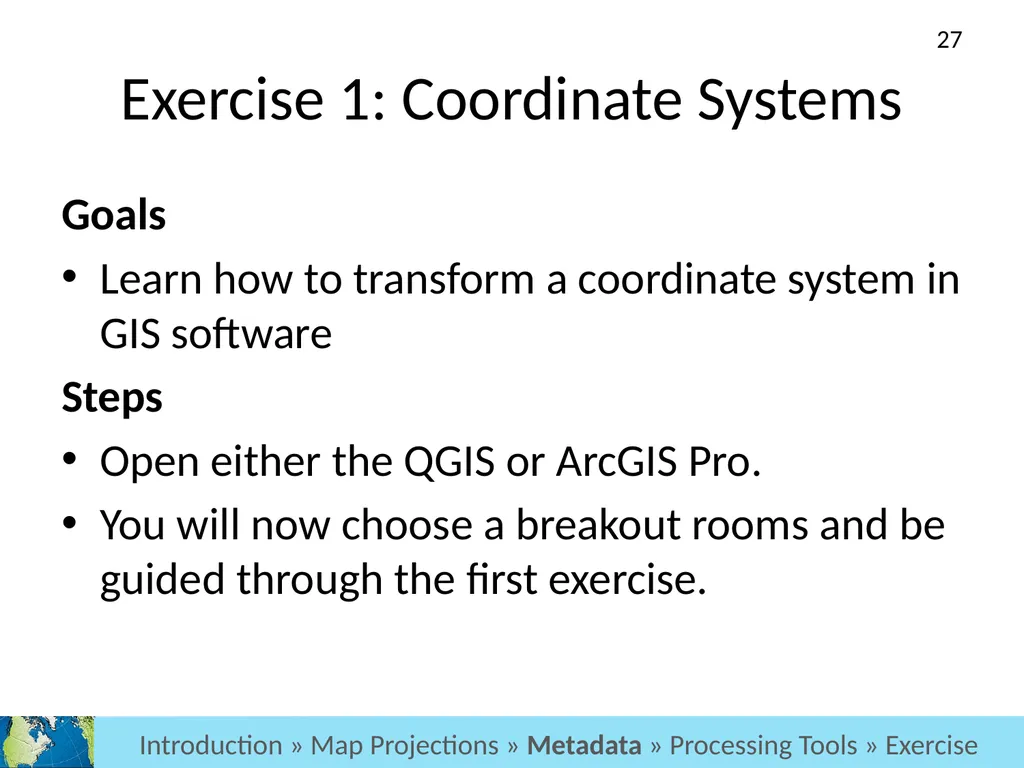 27

Exercise 1: Coordinate Systems

Goals

• Learn how to transform a coordinate system in GIS software

Steps

• Open either the QGIS or ArcGIS Pro.
• You will now choose a breakout rooms and be guided through the first exercise.

Introduction » Map Projections » Metadata » Processing Tools » Exercise